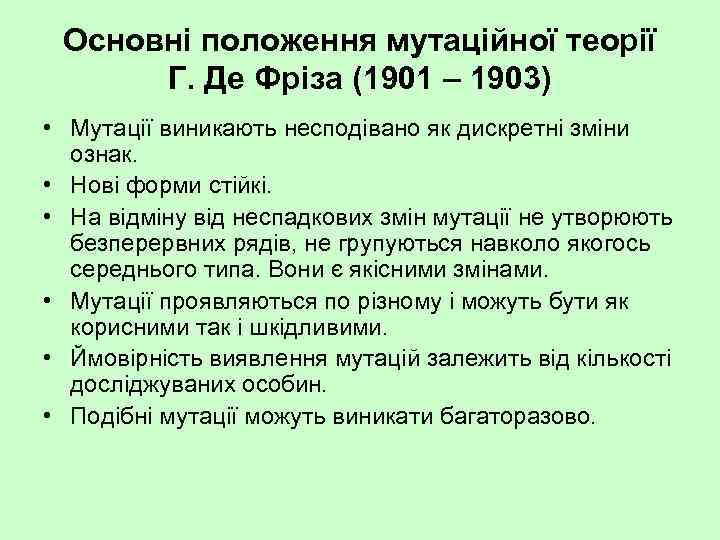 Основні положення мутаційної теорії Г. Де Фріза (1901 – 1903)

• Мутації виникають несподівано як дискретні зміни ознак.
• Нові форми стійкі.
• На відміну від неспадкових змін мутації не утворюють безперервних рядів, не групуються навколо якогось середнього типа. Вони є якісними змінами.
• Мутації проявляються по різному і можуть бути як корисними так і шкідливими.
• Ймовірність виявлення мутацій залежить від кількості досліджуваних особин.
• Подібні мутації можуть виникати багаторазово.